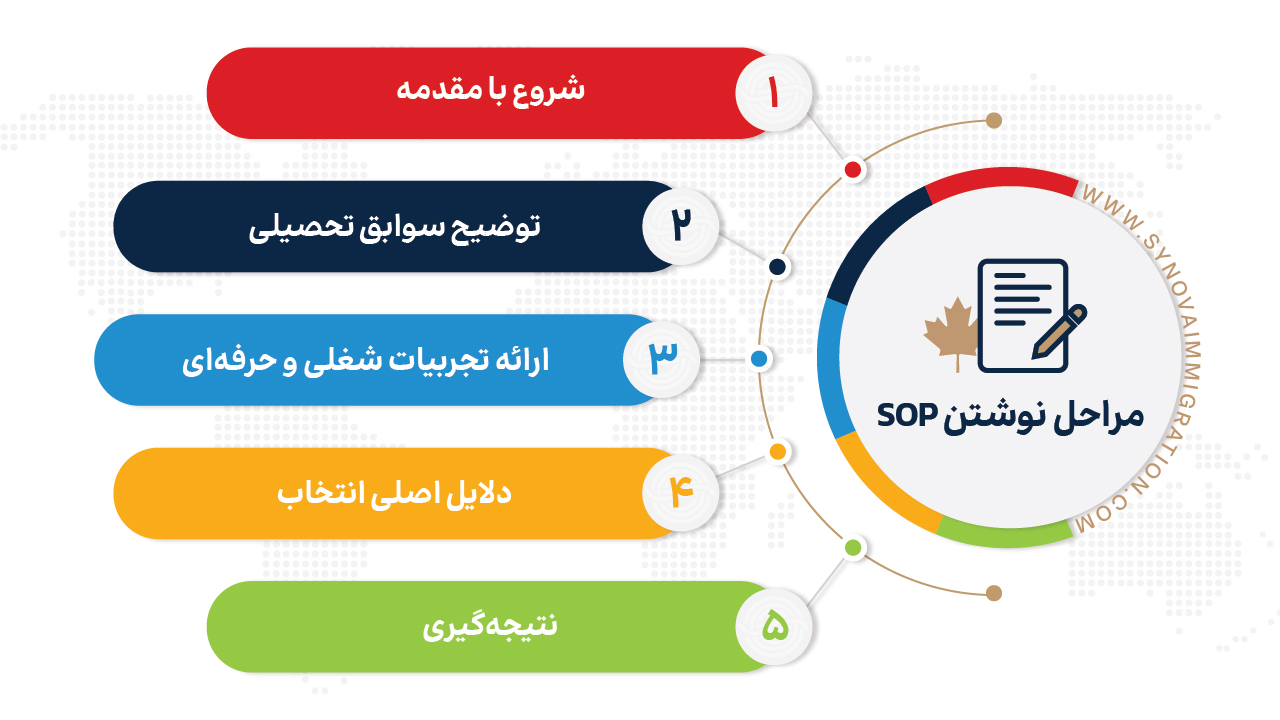 ۱
شروع با مقدمه

۲
توضیح سوابق تحصیلی

۳
ارائه تجربیات شغلی و حرفه‌ای

۴
دلایل اصلی انتخاب

۵
نتیجه‌گیری

مراحل نوشتن SOP

WWW.SYNOVAIMMIGRATION.COM